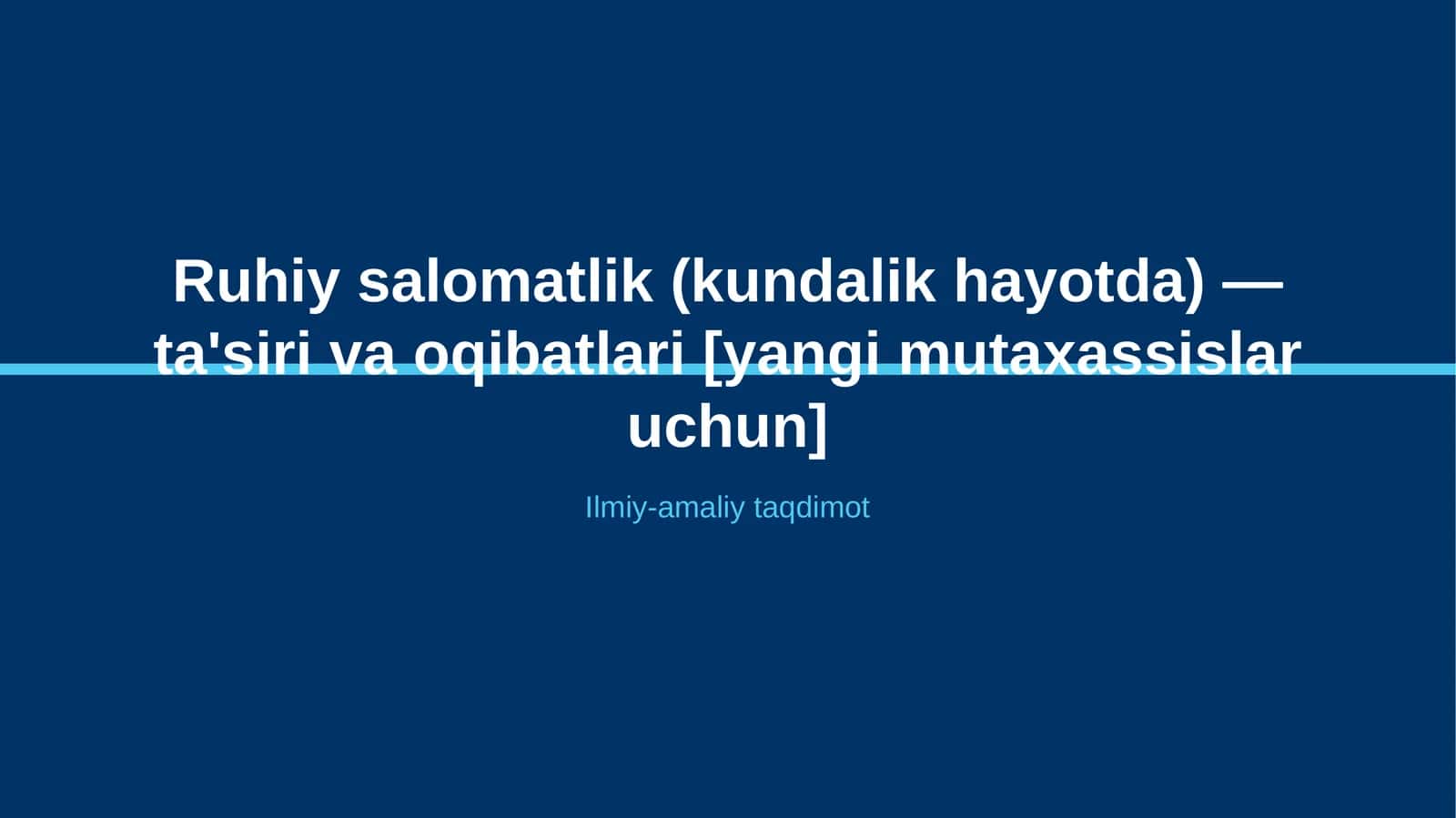 Ruhiy salomatlik (kundalik hayotda) — ta'siri va oqibatlari [yangi mutaxassislar uchun]

Ilmiy-amaliy taqdimot